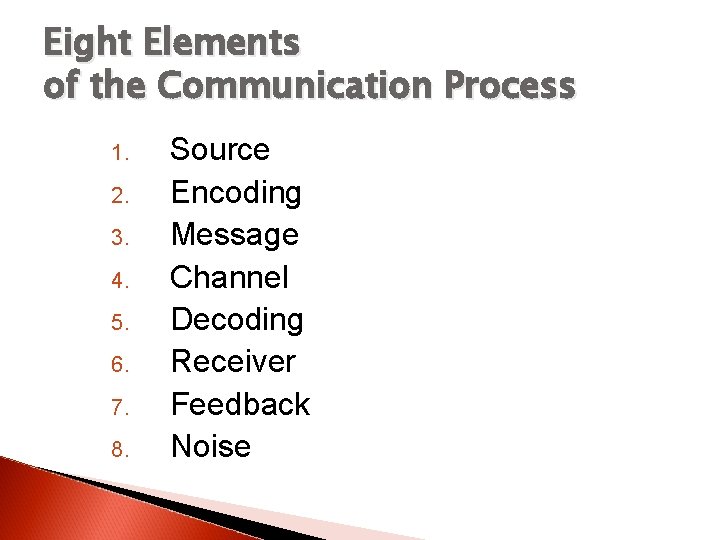 Eight Elements
of the Communication Process

1. Source
2. Encoding
3. Message
4. Channel
5. Decoding
6. Receiver
7. Feedback
8. Noise